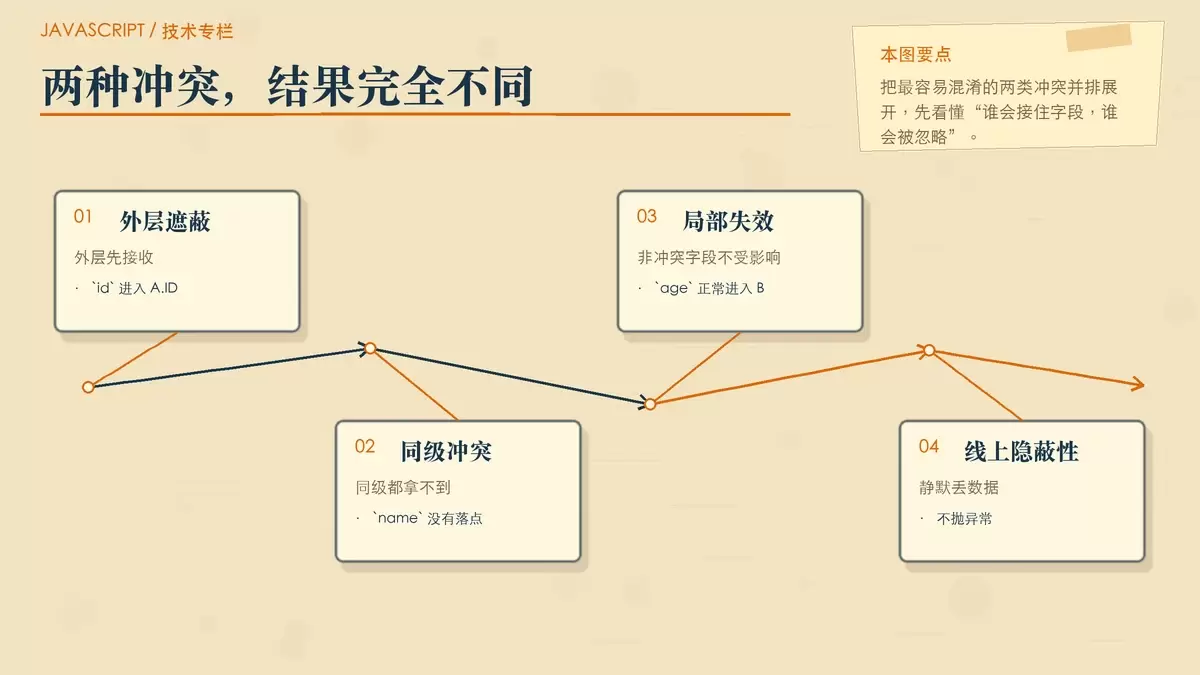 JAVASCRIPT / 技术专栏

两种冲突，结果完全不同

本图要点

把最容易混淆的两类冲突并排展开，先看懂“谁会接住字段，谁会被忽略”。

01 外层遮蔽

外层先接收

· `id` 进入 A.ID

02 同级冲突

同级都拿不到

· `name` 没有落点

03 局部失效

非冲突字段不受影响

· `age` 正常进入 B

04 线上隐蔽性

静默丢数据

· 不抛异常